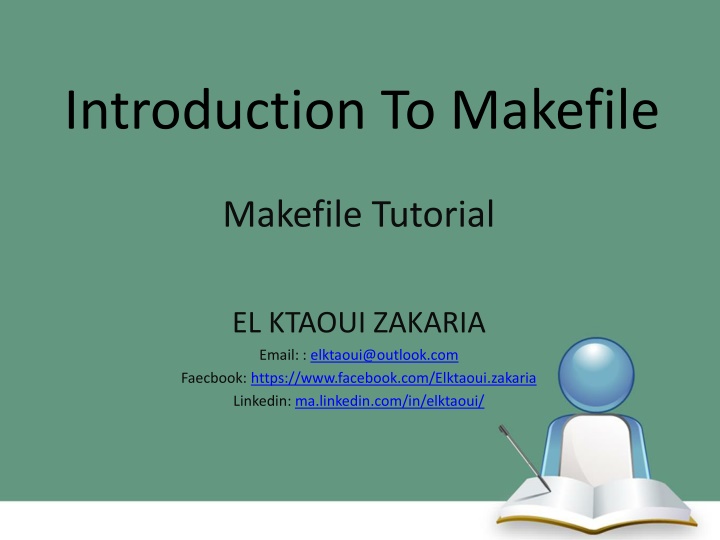 Introduction To Makefile

Makefile Tutorial

EL KTAOUI ZAKARIA

Email: : elktaoui@outlook.com
Faecbook: https://www.facebook.com/Elktaoui.zakaria
Linkedin: ma.linkedin.com/in/elktaoui/